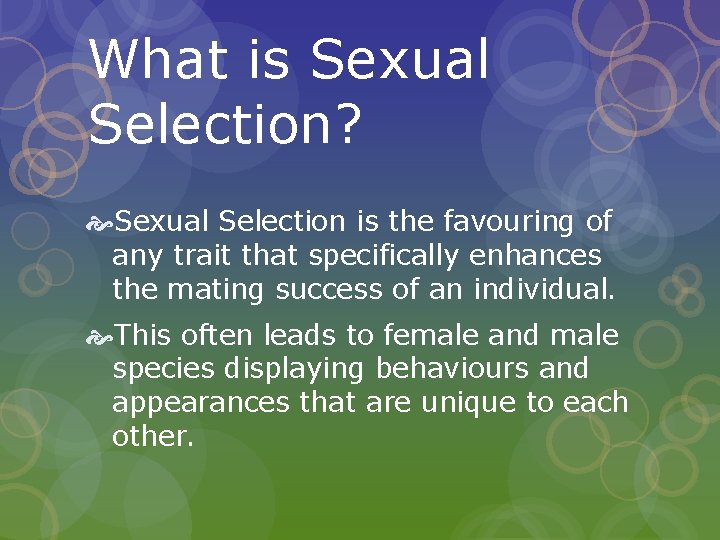 What is Sexual Selection?

Sexual Selection is the favouring of any trait that specifically enhances the mating success of an individual.

This often leads to female and male species displaying behaviours and appearances that are unique to each other.